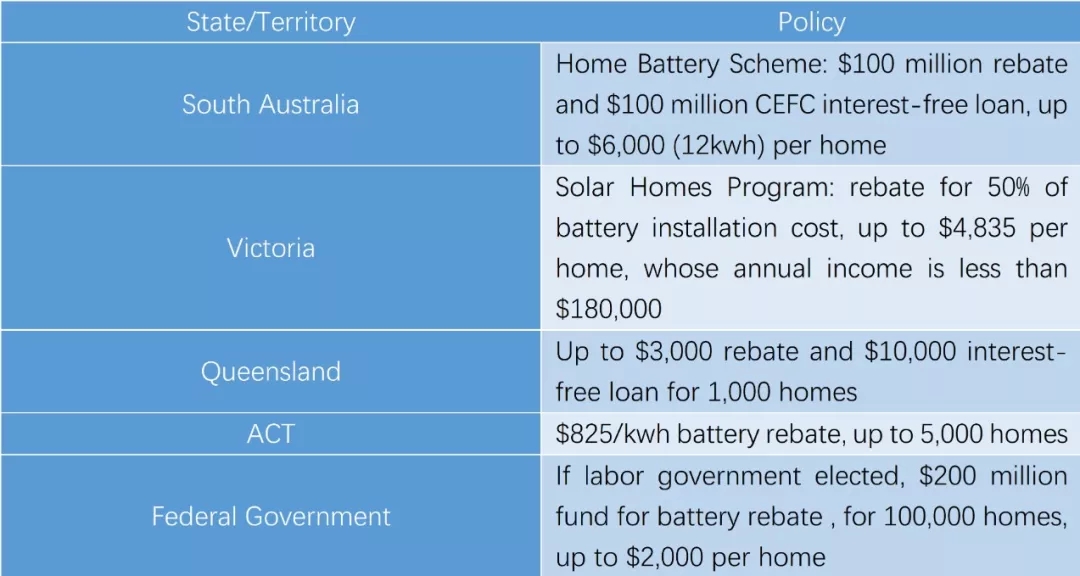 | State/Territory | Policy |
|---|---|
| South Australia | Home Battery Scheme: \$100 million rebate and \$100 million CEFC interest-free loan, up to \$6,000 (12kwh) per home |
| Victoria | Solar Homes Program: rebate for 50% of battery installation cost, up to \$4,835 per home, whose annual income is less than \$180,000 |
| Queensland | Up to \$3,000 rebate and \$10,000 interest-free loan for 1,000 homes |
| ACT | \$825/kwh battery rebate, up to 5,000 homes |
| Federal Government | If labor government elected, \$200 million fund for battery rebate , for 100,000 homes, up to \$2,000 per home |